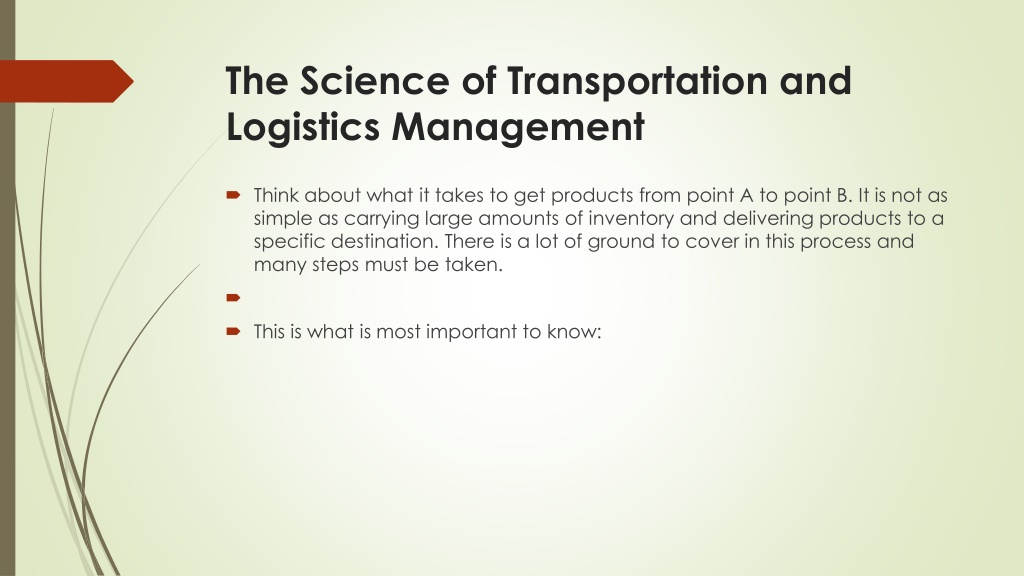 The Science of Transportation and Logistics Management

Think about what it takes to get products from point A to point B. It is not as simple as carrying large amounts of inventory and delivering products to a specific destination. There is a lot of ground to cover in this process and many steps must be taken.

This is what is most important to know: